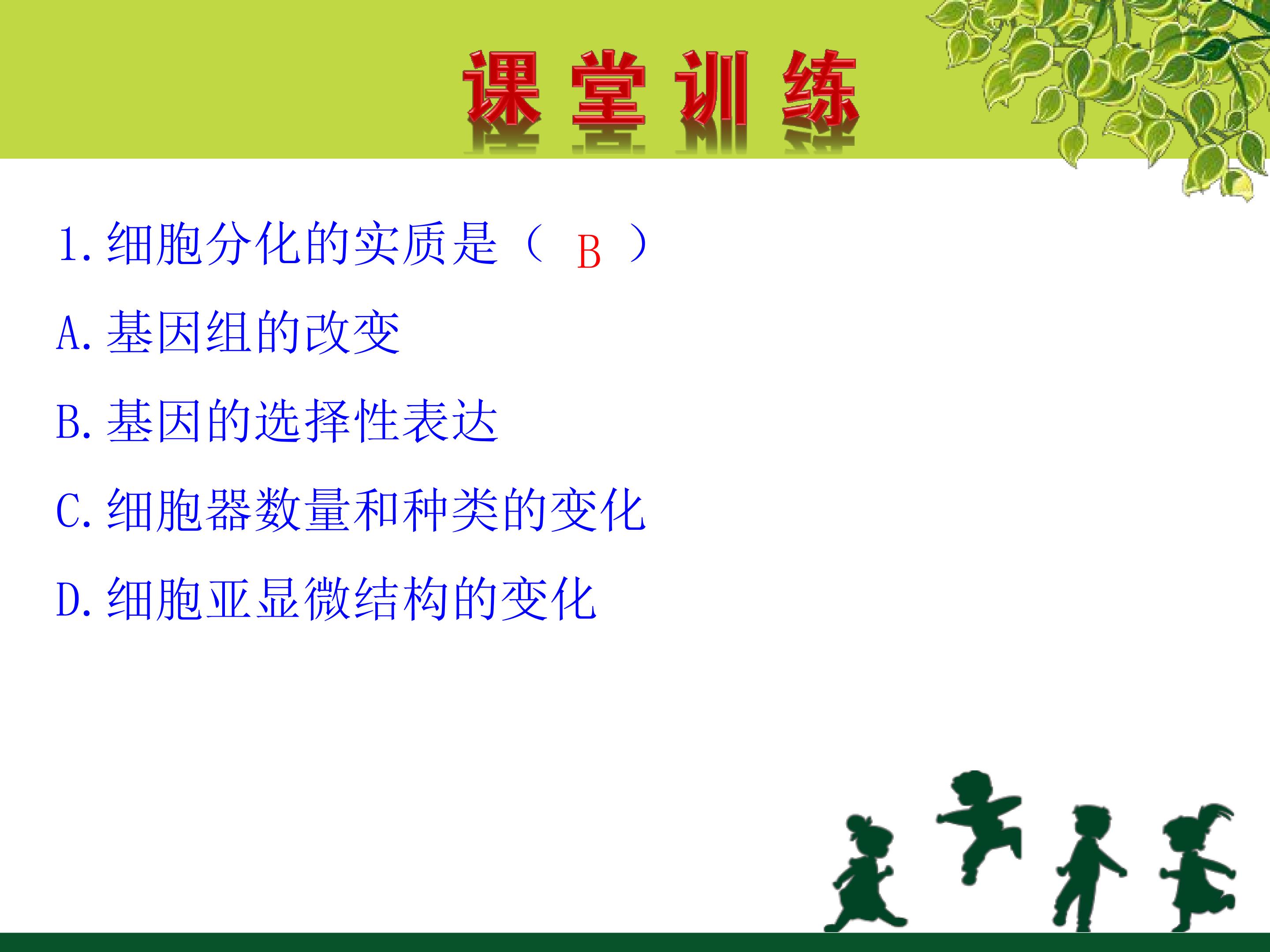 课堂训练

1.细胞分化的实质是（ B ）

A.基因组的改变

B.基因的选择性表达

C.细胞器数量和种类的变化

D.细胞亚显微结构的变化